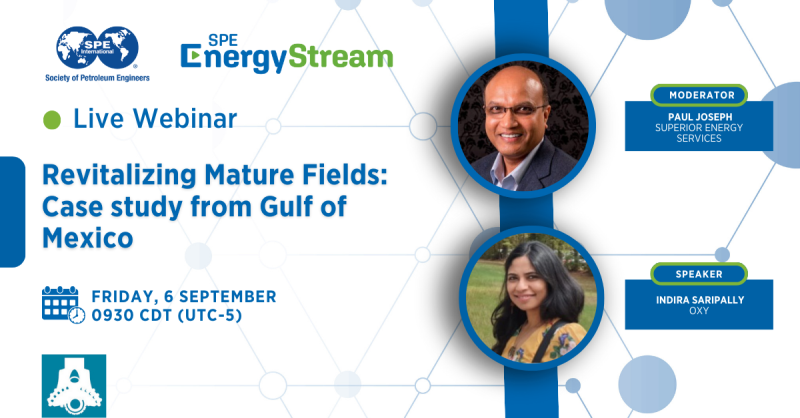 SPE International
Society of Petroleum Engineers

SPE EnergyStream

Live Webinar

Revitalizing Mature Fields: Case study from Gulf of Mexico

FRIDAY, 6 SEPTEMBER
0930 CDT (UTC-5)

MODERATOR
PAUL JOSEPH
SUPERIOR ENERGY SERVICES

SPEAKER
INDIRA SARIPALLY
OXY